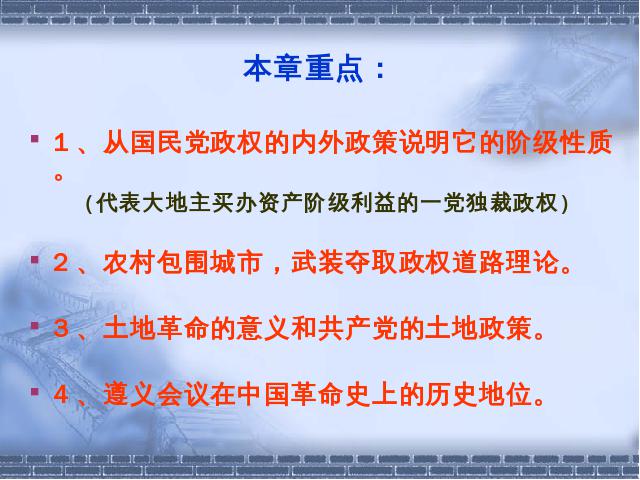 本章重点：

1、从国民党政权的内外政策说明它的阶级性质。
(代表大地主买办资产阶级利益的一党独裁政权)

2、农村包围城市，武装夺取政权道路理论。

3、土地革命的意义和共产党的土地政策。

4、遵义会议在中国革命史上的历史地位。